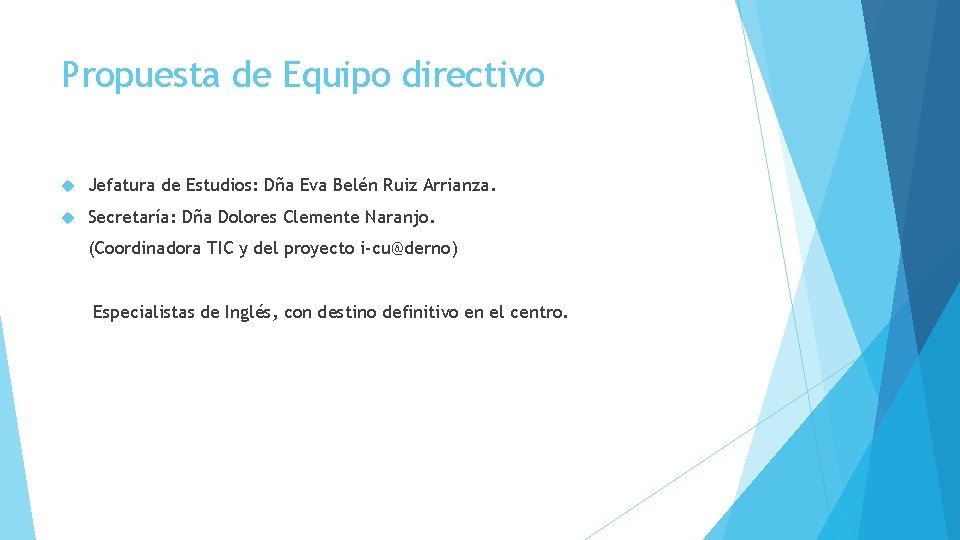 Propuesta de Equipo directivo

Jefatura de Estudios: Dña Eva Belén Ruiz Arrianza.

Secretaría: Dña Dolores Clemente Naranjo.

(Coordinadora TIC y del proyecto i-cu@derno)

Especialistas de Inglés, con destino definitivo en el centro.